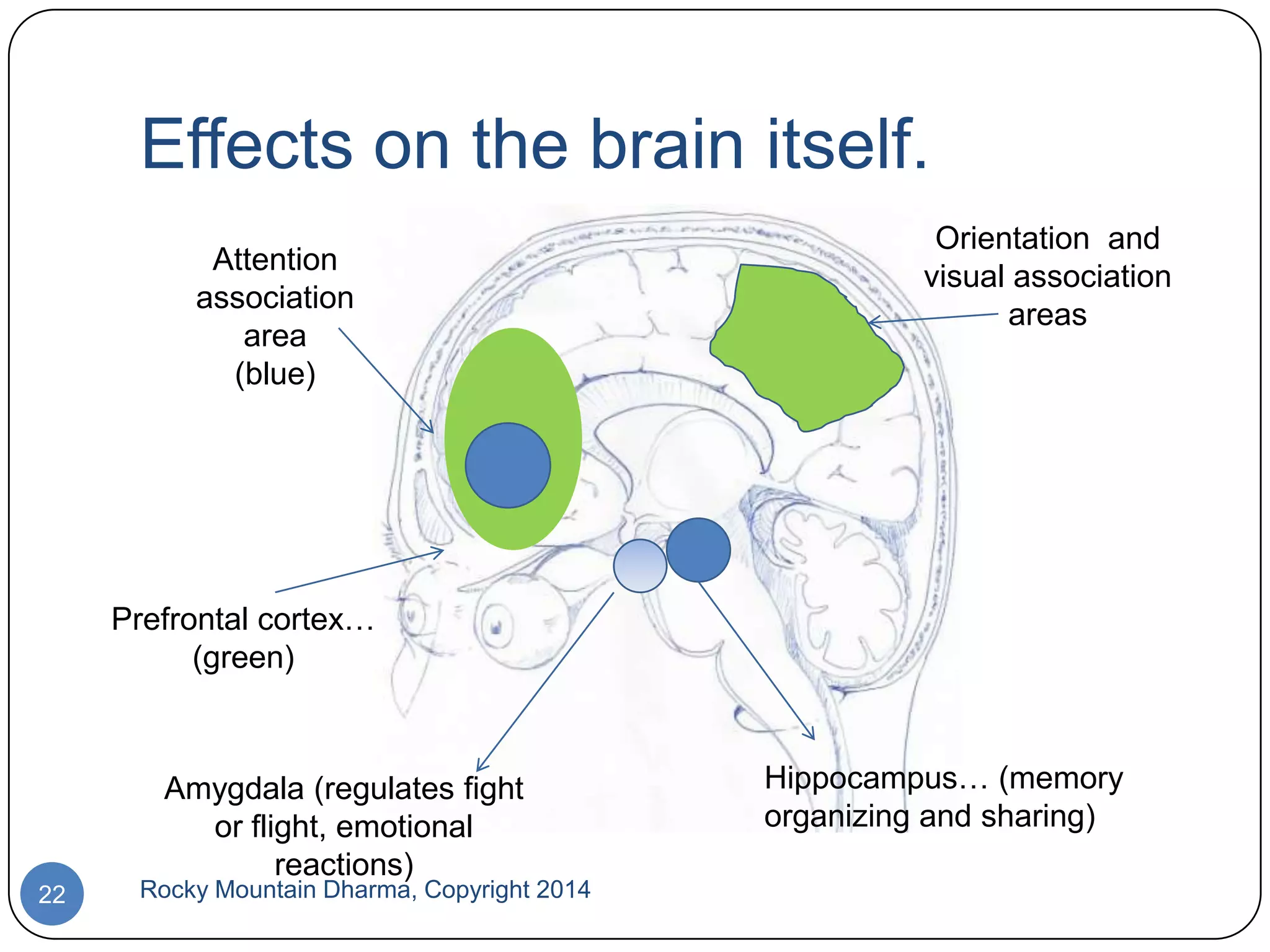 Effects on the brain itself.

Attention association area (blue)

Orientation and visual association areas

Prefrontal cortex… (green)

Amygdala (regulates fight or flight, emotional reactions)

Hippocampus… (memory organizing and sharing)

22

Rocky Mountain Dharma, Copyright 2014